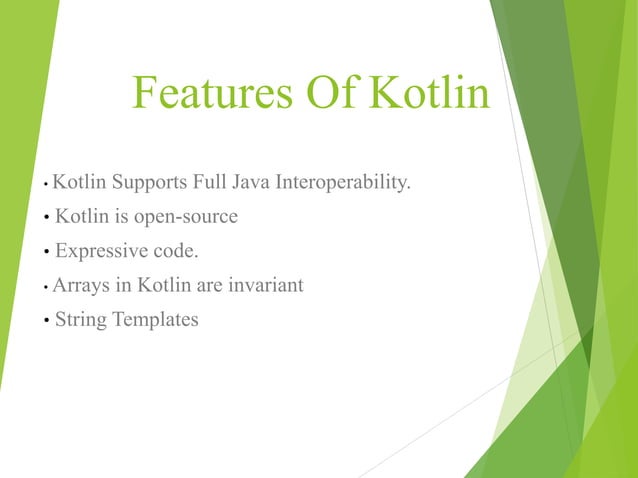 Features Of Kotlin

• Kotlin Supports Full Java Interoperability.
• Kotlin is open-source
• Expressive code.
• Arrays in Kotlin are invariant
• String Templates